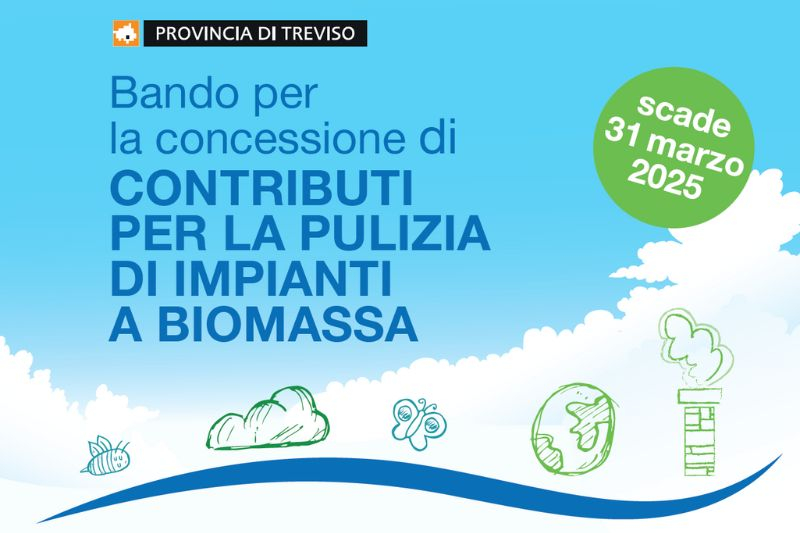 PROVINCIA DI TREVISO

Bando per la concessione di
CONTRIBUTI PER LA PULIZIA DI IMPIANTI A BIOMASSA

scade 31 marzo 2025